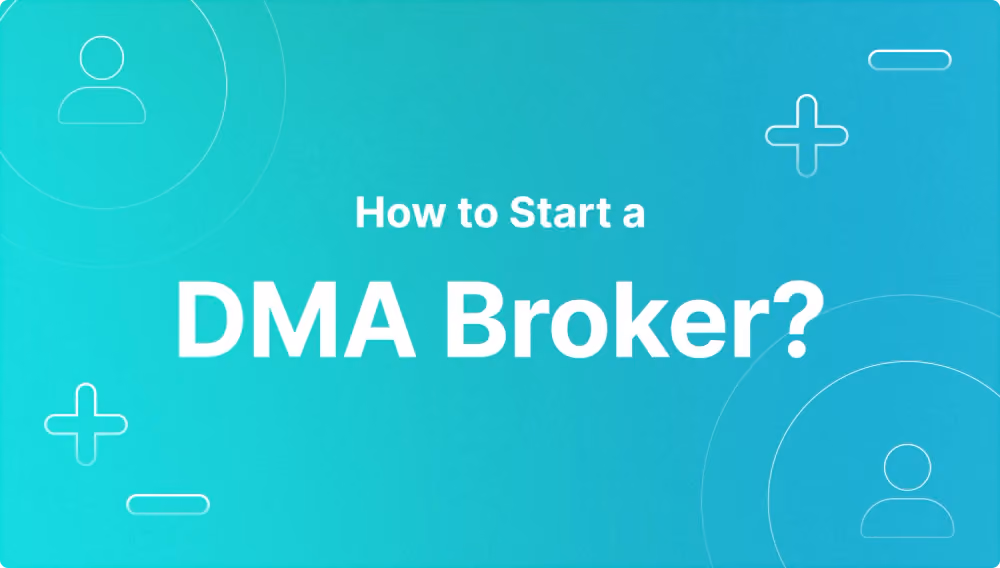 How to Start a
DMA Broker?